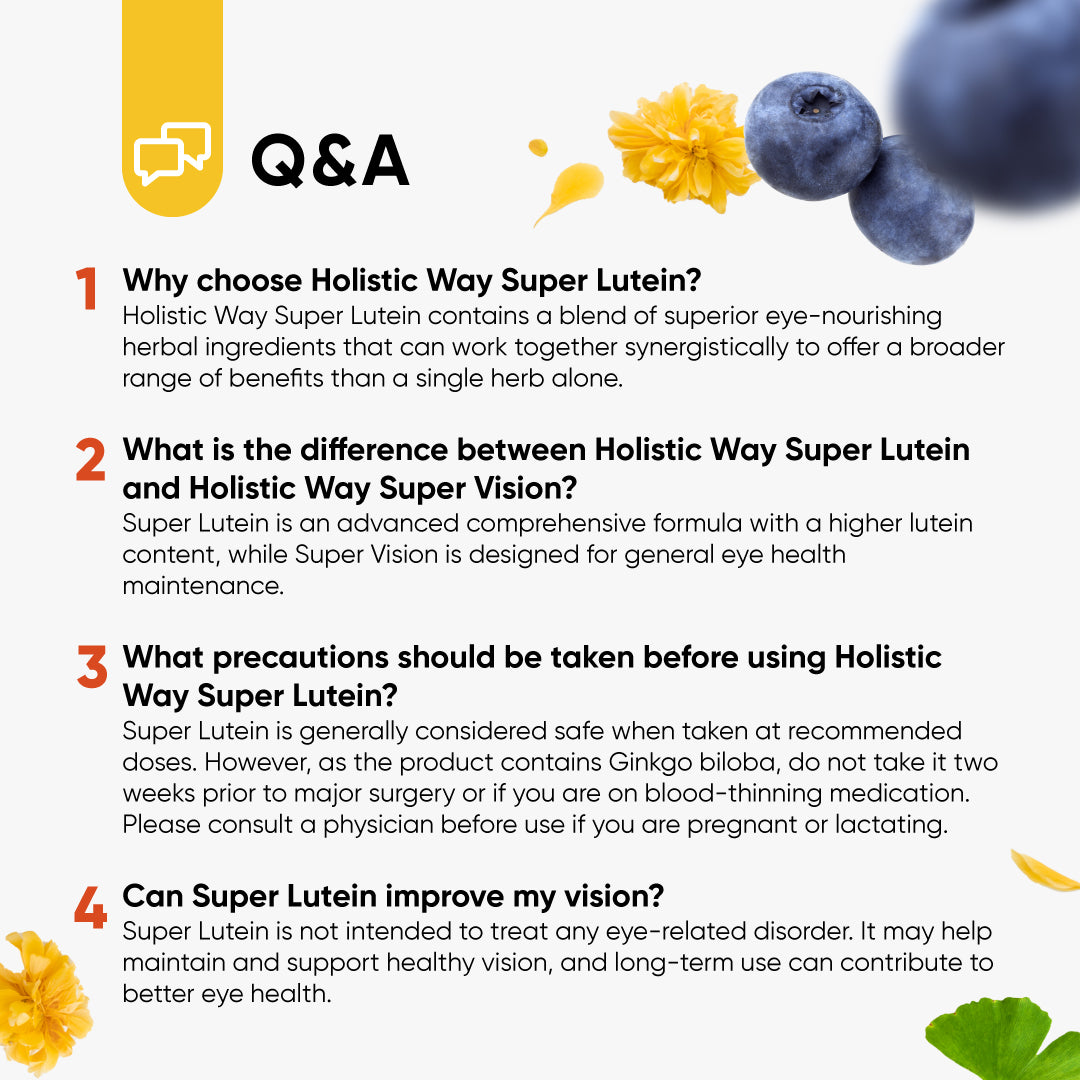 Q&A

1 Why choose Holistic Way Super Lutein?
Holistic Way Super Lutein contains a blend of superior eye-nourishing herbal ingredients that can work together synergistically to offer a broader range of benefits than a single herb alone.

2 What is the difference between Holistic Way Super Lutein and Holistic Way Super Vision?
Super Lutein is an advanced comprehensive formula with a higher lutein content, while Super Vision is designed for general eye health maintenance.

3 What precautions should be taken before using Holistic Way Super Lutein?
Super Lutein is generally considered safe when taken at recommended doses. However, as the product contains Ginkgo biloba, do not take it two weeks prior to major surgery or if you are on blood-thinning medication. Please consult a physician before use if you are pregnant or lactating.

4 Can Super Lutein improve my vision?
Super Lutein is not intended to treat any eye-related disorder. It may help maintain and support healthy vision, and long-term use can contribute to better eye health.